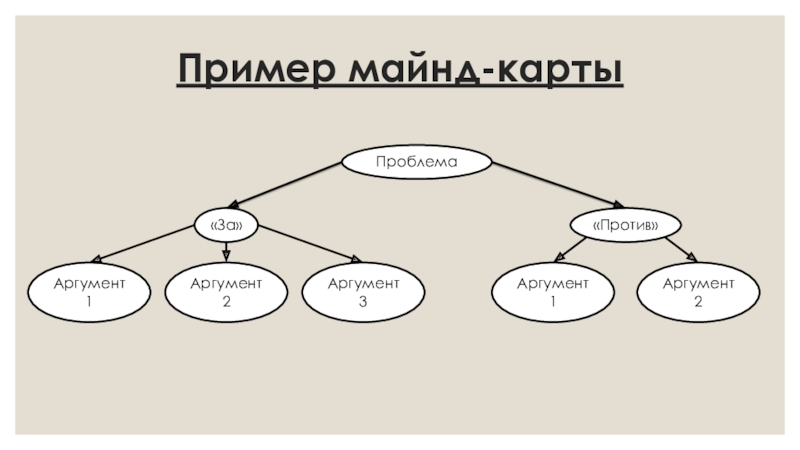 Пример майнд-карты

Проблема

«За»

«Против»

Аргумент 1

Аргумент 2

Аргумент 3

Аргумент 1

Аргумент 2